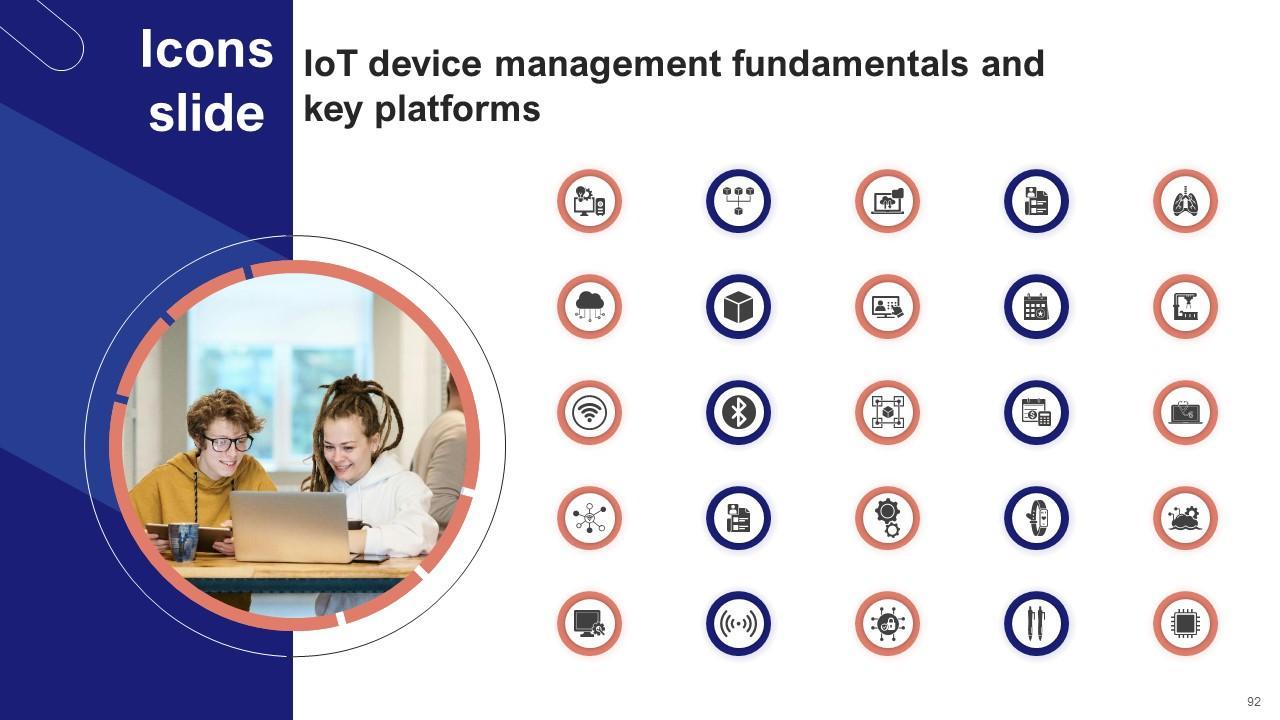 Icons slide

IoT device management fundamentals and key platforms

92